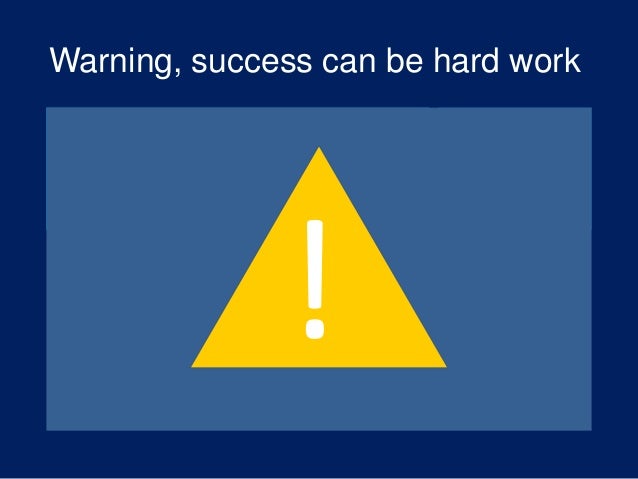 Warning, success can be hard work

!